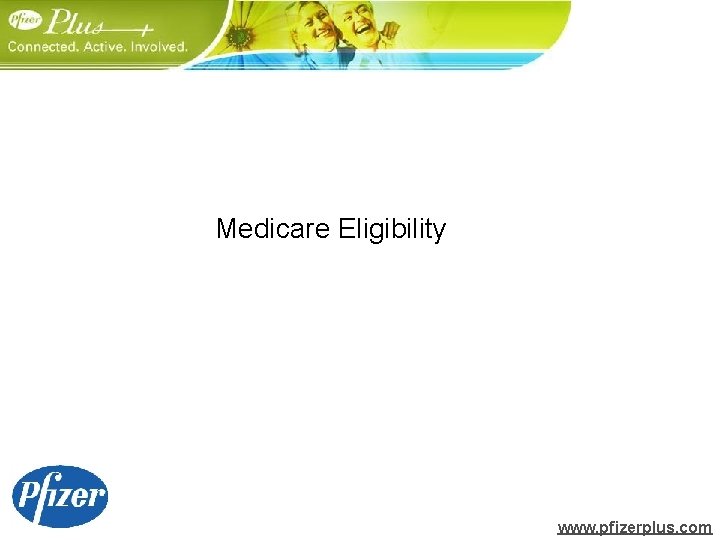 Pfizer Plus
Connected. Active. Involved.

Medicare Eligibility

Pfizer

www.pfizerplus.com